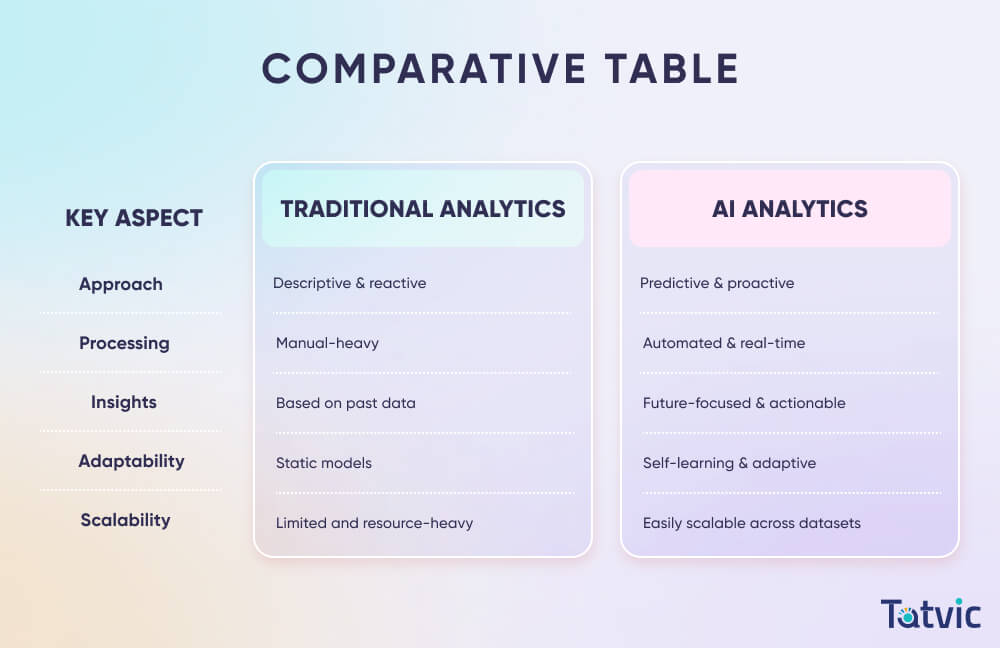 COMPARATIVE TABLE

| KEY ASPECT | TRADITIONAL ANALYTICS | AI ANALYTICS |
|---|---|---|
| Approach | Descriptive & reactive | Predictive & proactive |
| Processing | Manual-heavy | Automated & real-time |
| Insights | Based on past data | Future-focused & actionable |
| Adaptability | Static models | Self-learning & adaptive |
| Scalability | Limited and resource-heavy | Easily scalable across datasets |

Tatvic